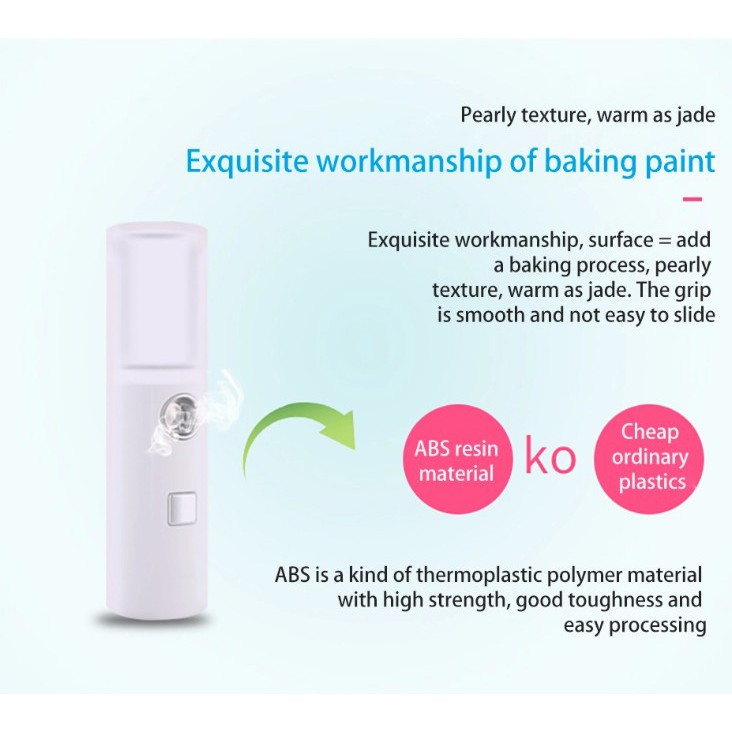 Pearly texture, warm as jade

Exquisite workmanship of baking paint

Exquisite workmanship, surface = add a baking process, pearly texture, warm as jade. The grip is smooth and not easy to slide

ABS resin material

ko

Cheap ordinary plastics

ABS is a kind of thermoplastic polymer material with high strength, good toughness and easy processing